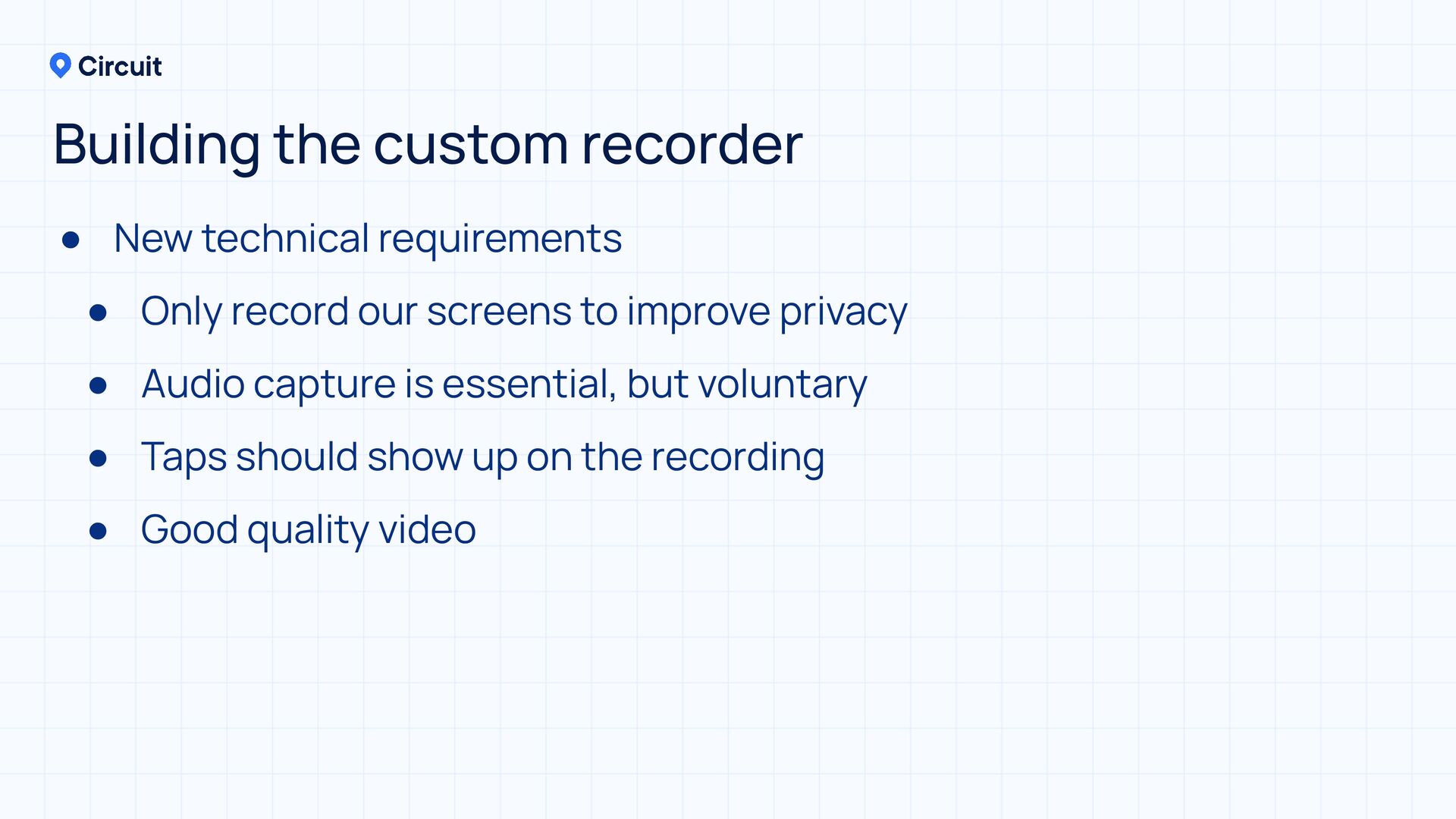 Circuit

Building the custom recorder

- New technical requirements
  - Only record our screens to improve privacy
  - Audio capture is essential, but voluntary
  - Taps should show up on the recording
  - Good quality video